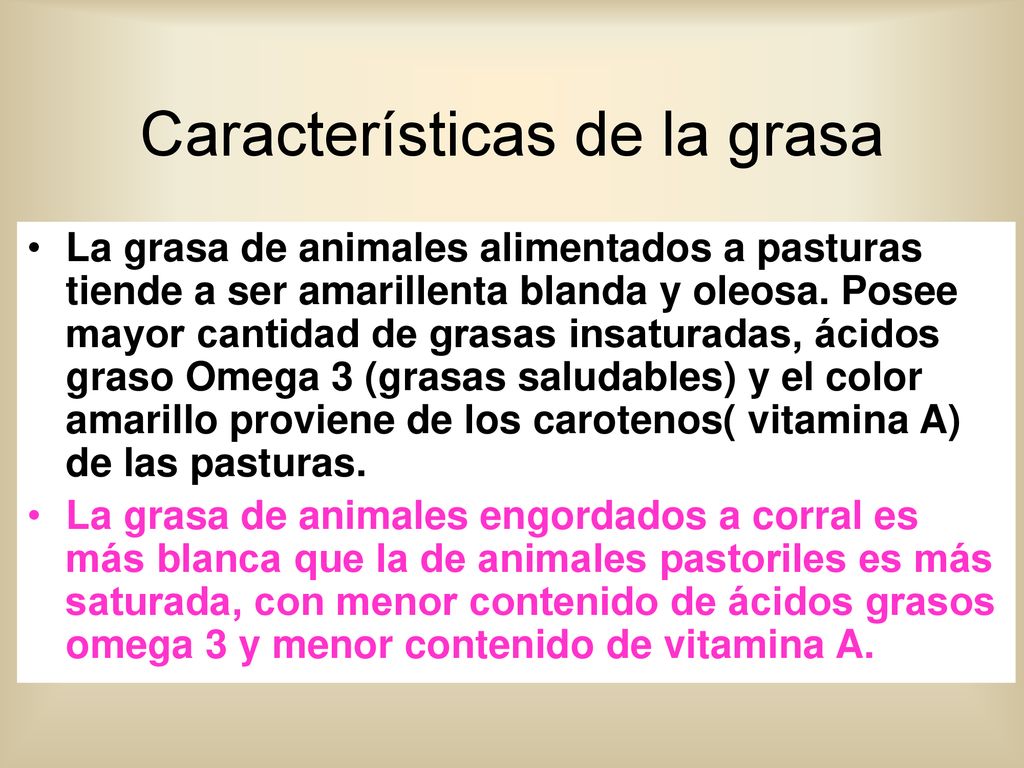 Características de la grasa

• La grasa de animales alimentados a pasturas tiende a ser amarillenta blanda y oleosa. Posee mayor cantidad de grasas insaturadas, ácidos graso Omega 3 (grasas saludables) y el color amarillo proviene de los carotenos( vitamina A) de las pasturas.

• La grasa de animales engordados a corral es más blanca que la de animales pastoriles es más saturada, con menor contenido de ácidos grasos omega 3 y menor contenido de vitamina A.